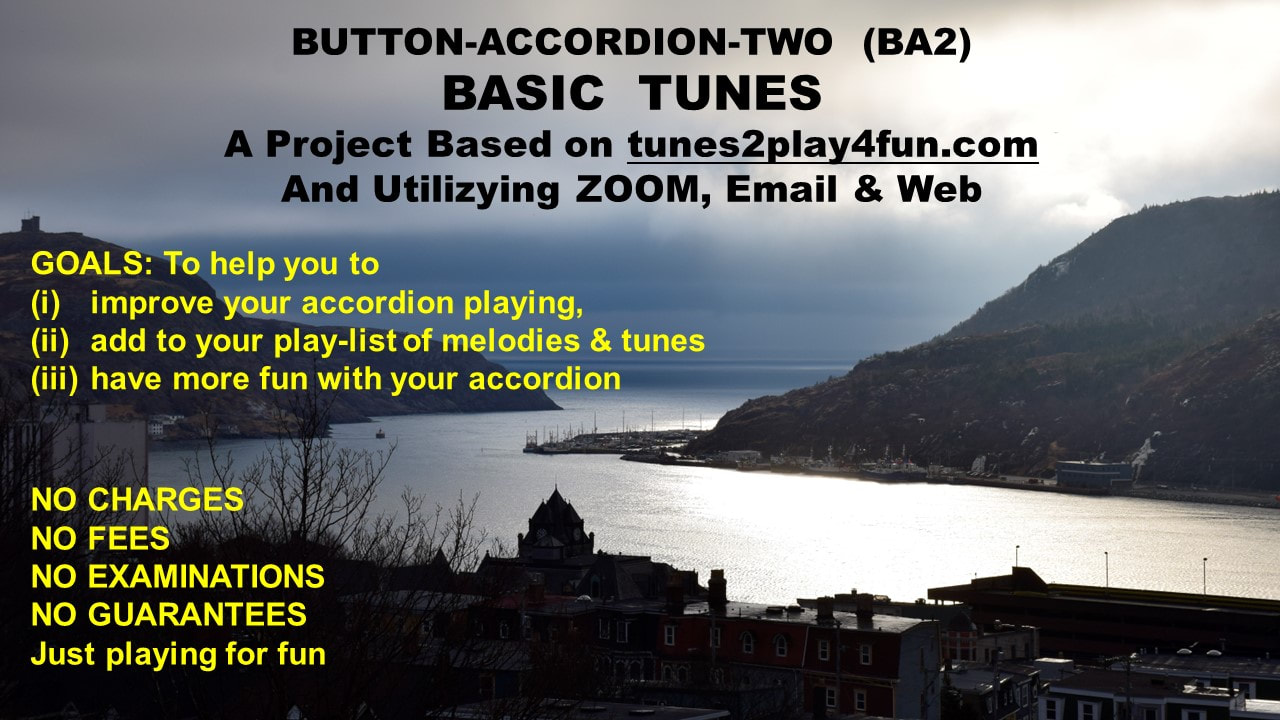 BUTTON-ACCORDION-TWO (BA2)
BASIC TUNES
A Project Based on tunes2play4fun.com
And Utilizying ZOOM, Email & Web

GOALS: To help you to
(i) improve your accordion playing,
(ii) add to your play-list of melodies & tunes
(iii) have more fun with your accordion

NO CHARGES
NO FEES
NO EXAMINATIONS
NO GUARANTEES
Just playing for fun